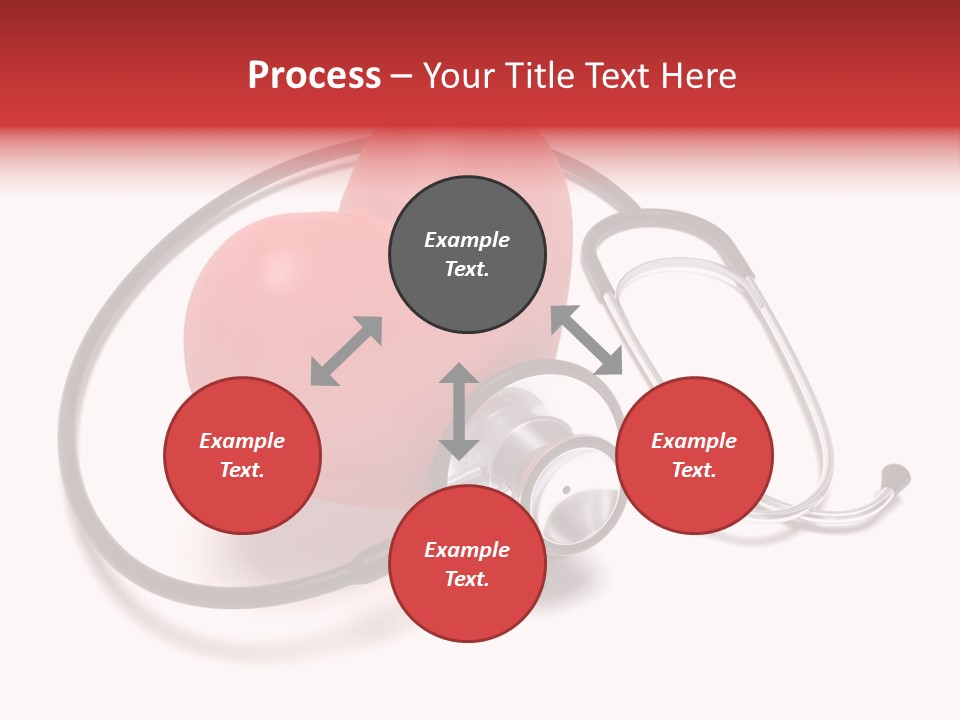 Process – Your Title Text Here

Example Text.

Example Text.

Example Text.

Example Text.